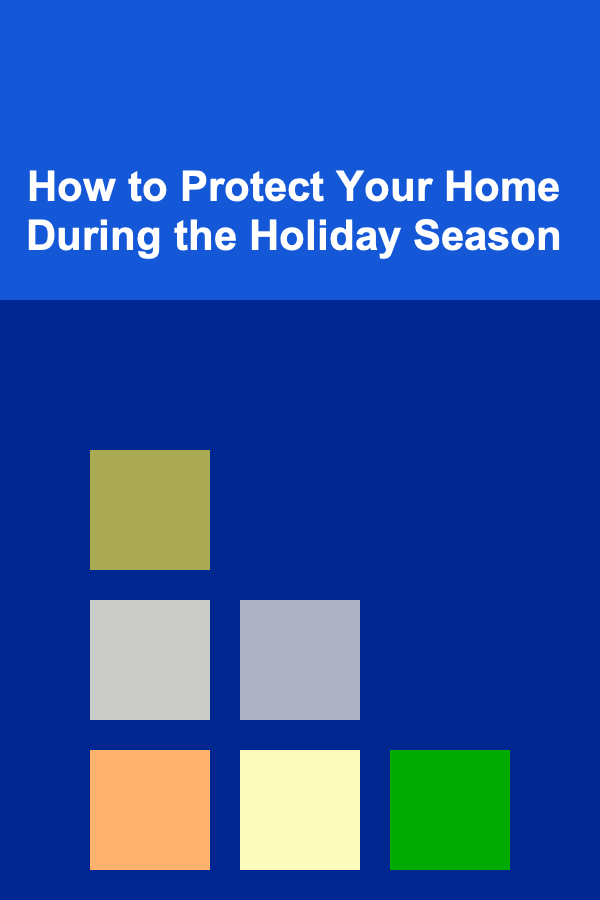 How to Protect Your Home During the Holiday Season